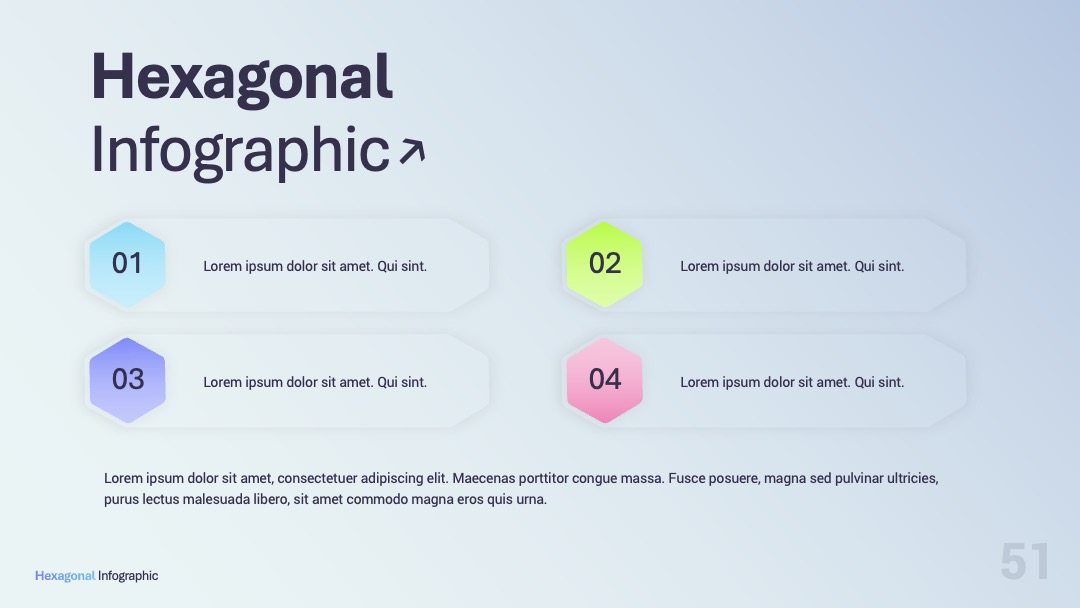 Hexagonal
Infographic ↗

01
Lorem ipsum dolor sit amet. Qui sint.

02
Lorem ipsum dolor sit amet. Qui sint.

03
Lorem ipsum dolor sit amet. Qui sint.

04
Lorem ipsum dolor sit amet. Qui sint.

Lorem ipsum dolor sit amet, consectetuer adipiscing elit. Maecenas porttitor congue massa. Fusce posuere, magna sed pulvinar ultricies, purus lectus malesuada libero, sit amet commodo magna eros quis urna.

Hexagonal Infographic

51